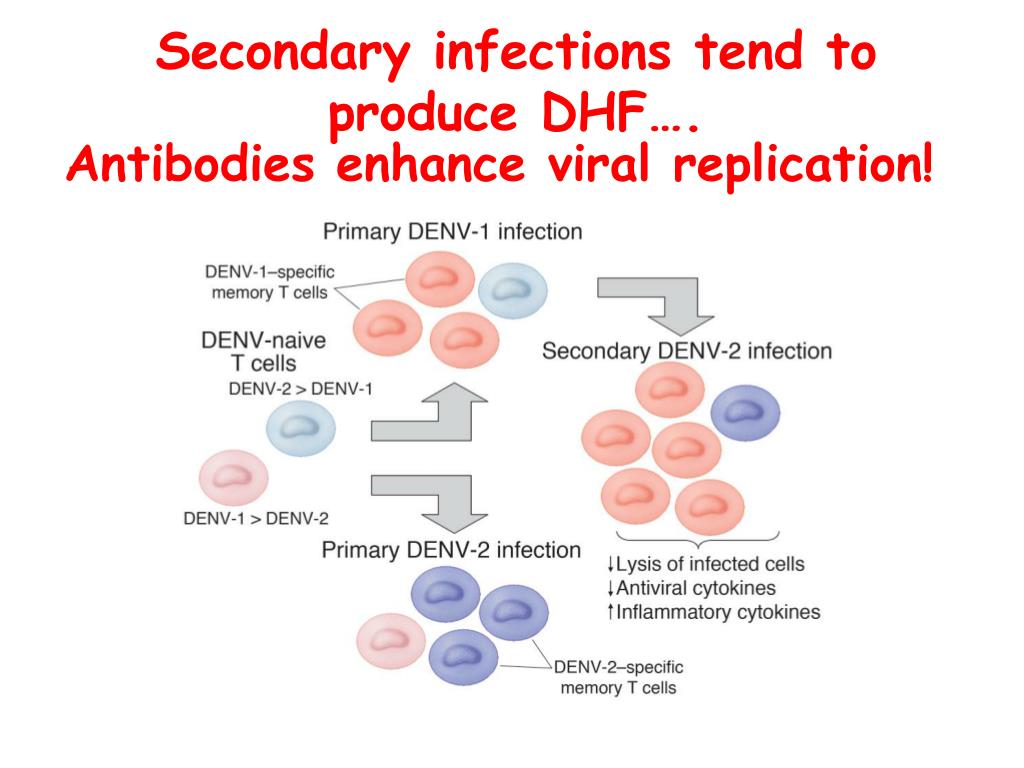 Secondary infections tend to produce DHF….
Antibodies enhance viral replication!

Primary DENV-1 infection

DENV-1–specific memory T cells

DENV-naive T cells

DENV-2 > DENV-1

DENV-1 > DENV-2

Secondary DENV-2 infection

Primary DENV-2 infection

↓Lysis of infected cells
↓Antiviral cytokines
↑Inflammatory cytokines

DENV-2–specific memory T cells